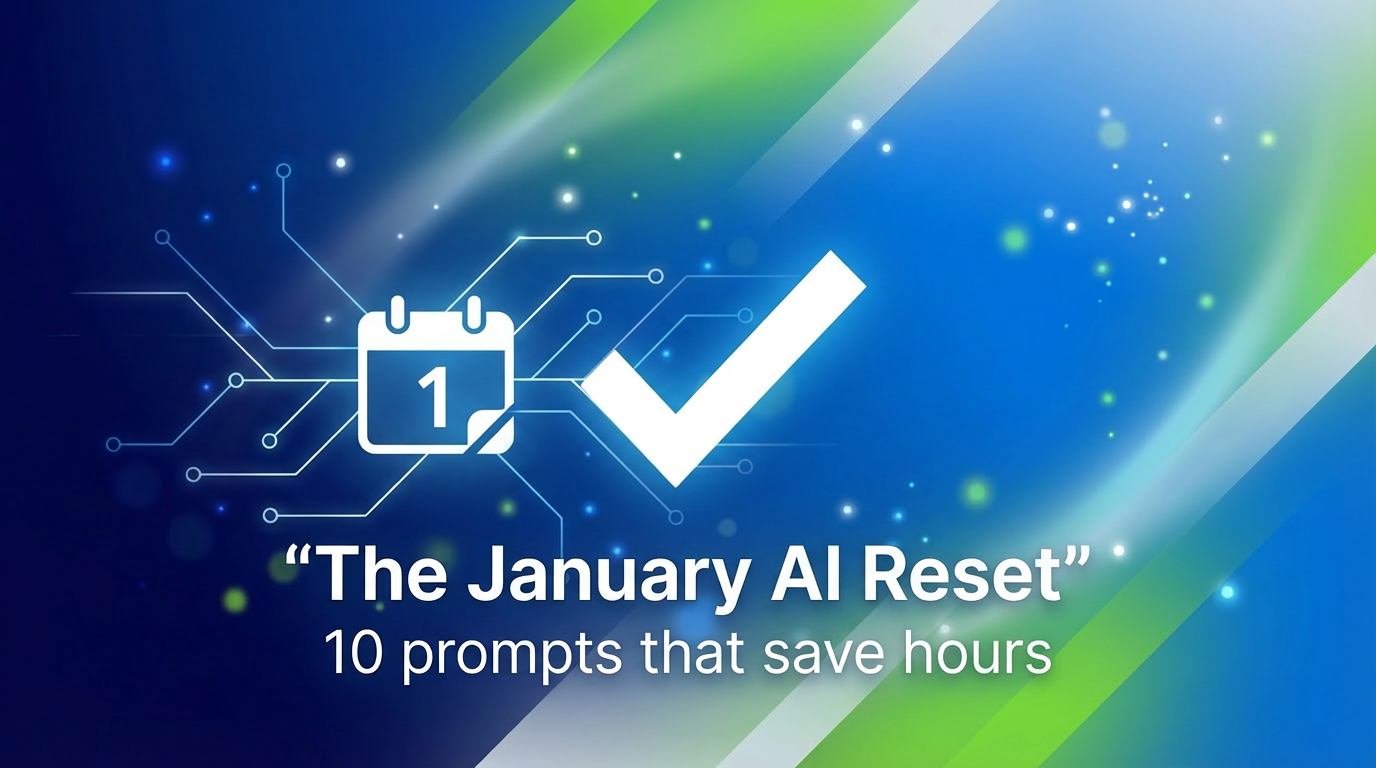 1

“The January AI Reset”
10 prompts that save hours